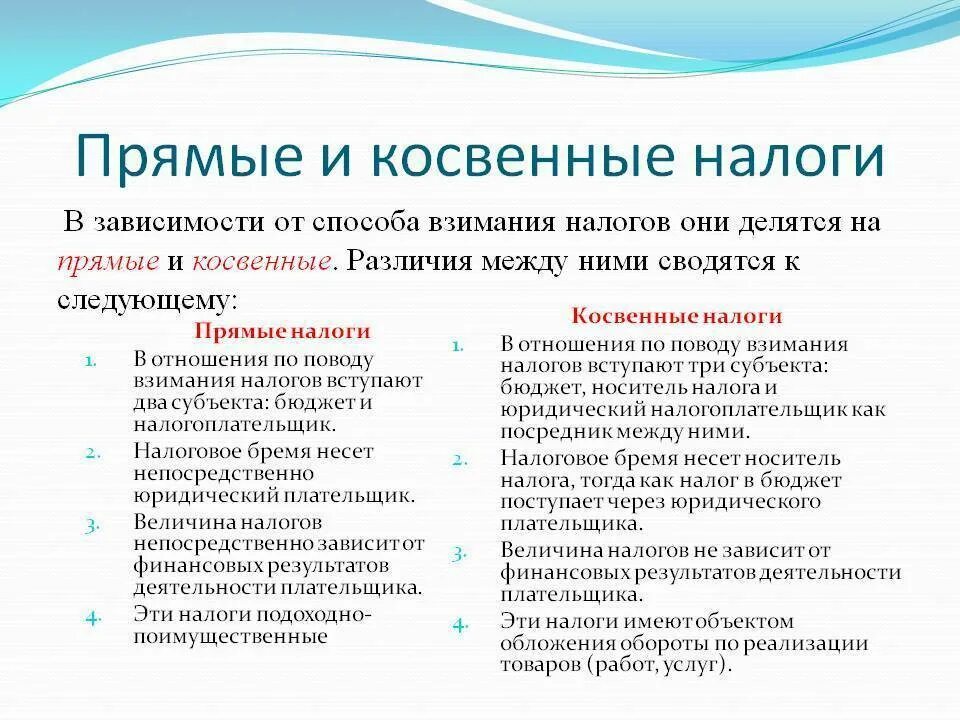 Прямые и косвенные налоги

В зависимости от способа взимания налогов они делятся на прямые и косвенные. Различия между ними сводятся к следующему:

Прямые налоги

1. В отношения по поводу взимания налогов вступают два субъекта: бюджет и налогоплательщик.
2. Налоговое бремя несет непосредственно юридический плательщик.
3. Величина налогов непосредственно зависит от финансовых результатов деятельности плательщика.
4. Эти налоги подоходно-поимущественные

Косвенные налоги

1. В отношения по поводу взимания налогов вступают три субъекта: бюджет, носитель налога и юридический налогоплательщик как посредник между ними.
2. Налоговое бремя несет носитель налога, тогда как налог в бюджет поступает через юридического плательщика.
3. Величина налогов не зависит от финансовых результатов деятельности плательщика.
4. Эти налоги имеют объектом обложения обороты по реализации товаров (работ, услуг).